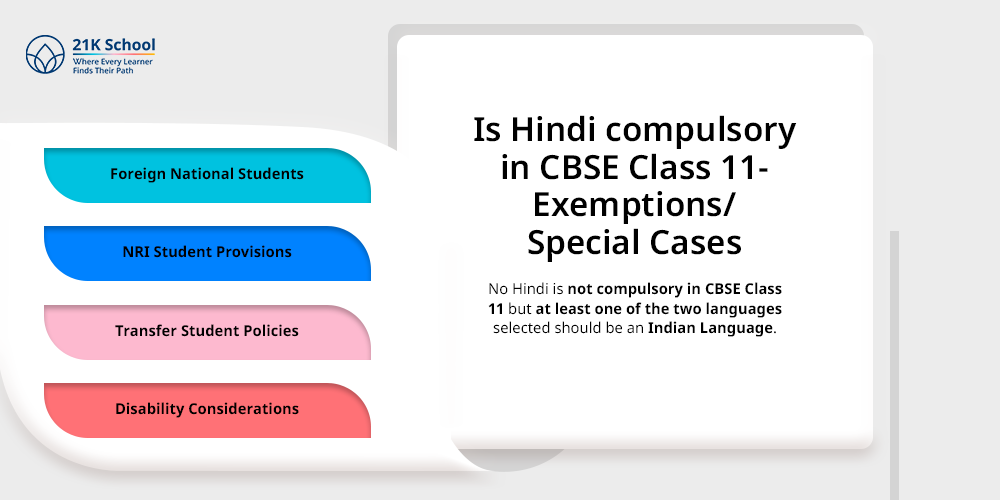 21K School
Where Every Learner Finds Their Path

Foreign National Students

NRI Student Provisions

Transfer Student Policies

Disability Considerations

Is Hindi compulsory in CBSE Class 11- Exemptions/ Special Cases

No Hindi is not compulsory in CBSE Class 11 but at least one of the two languages selected should be an Indian Language.